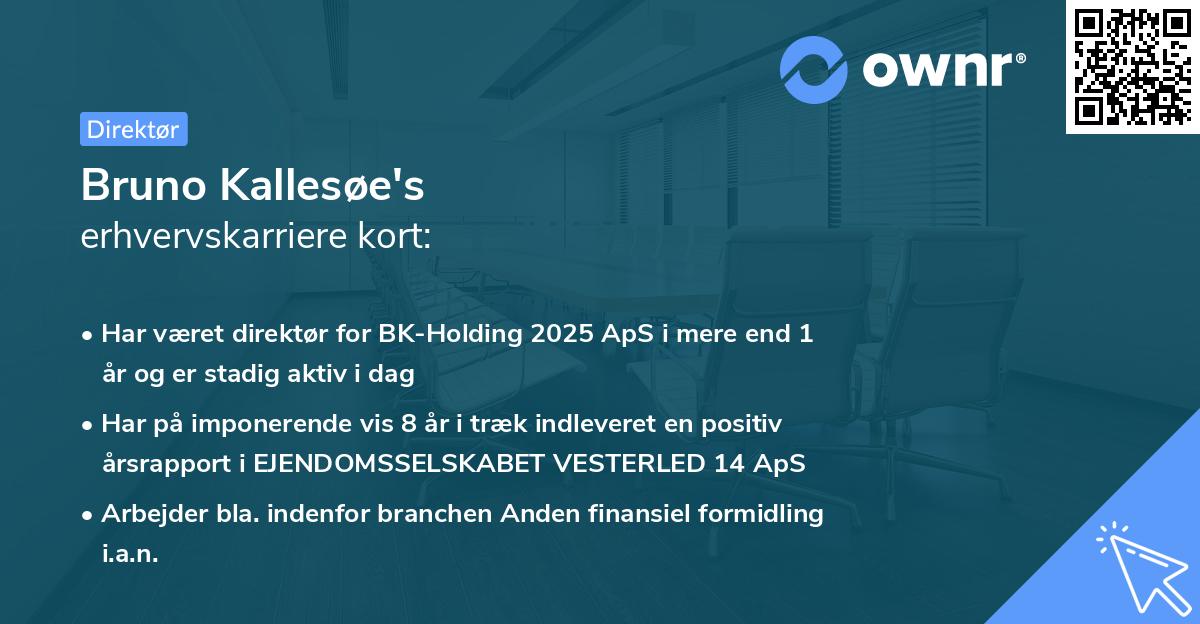 ownr®

Direktør

Bruno Kallesøe's
erhvervskarriere kort:

• Har været direktør for BK-Holding 2025 ApS i mere end 1 år og er stadig aktiv i dag

• Har på imponerende vis 8 år i træk indleveret en positiv årsrapport i EJENDOMSSELSKABET VESTERLED 14 ApS

• Arbejder bla. indenfor branchen Anden finansiel formidling i.a.n.